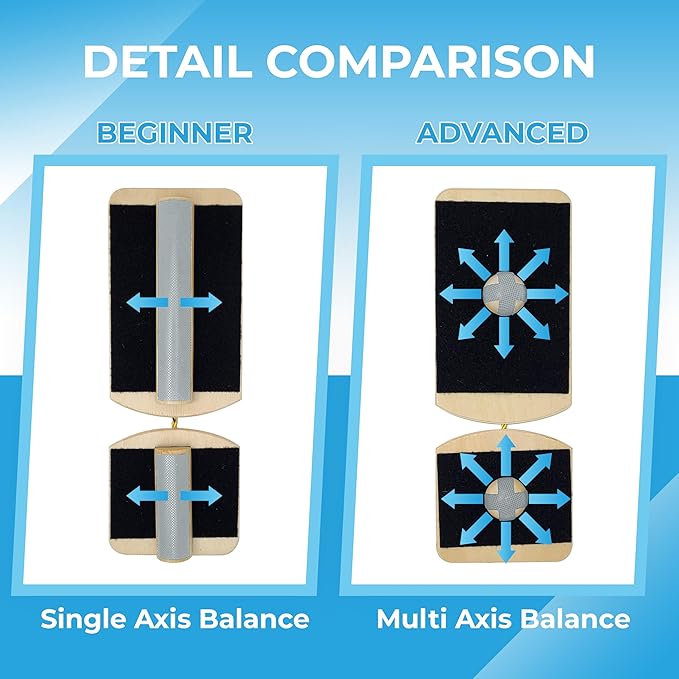 DETAIL COMPARISON

BEGINNER

Single Axis Balance

ADVANCED

Multi Axis Balance